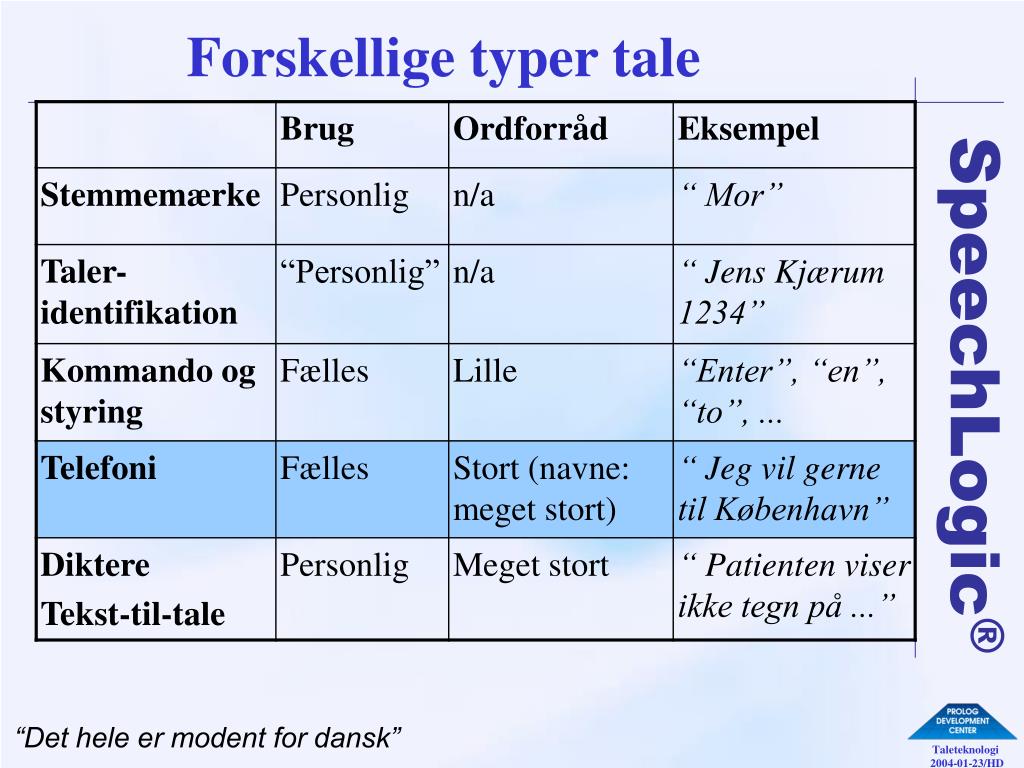 Forskellige typer tale

| | Brug | Ordforråd | Eksempel |
|---|---|---|---|
| Stemmemærke | Personlig | n/a | “ Mor” |
| Taler-identifikation | “Personlig” | n/a | “ Jens Kjærum 1234” |
| Kommando og styring | Fælles | Lille | “Enter”, “en”, “to”, ... |
| Telefoni | Fælles | Stort (navne: meget stort) | “ Jeg vil gerne til København” |
| Diktere Tekst-til-tale | Personlig | Meget stort | “ Patienten viser ikke tegn på ...” |

SpeechLogic®

“Det hele er modent for dansk”

PROLOG DEVELOPMENT CENTER

Taleteknologi
2004-01-23/HD